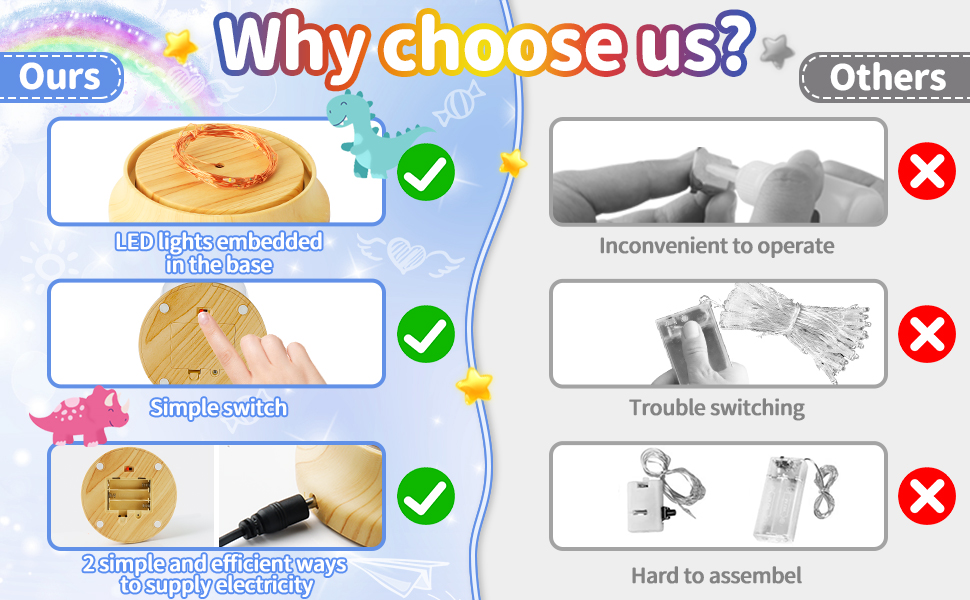 Why choose us?

Ours

LED lights embedded in the base

Simple switch

2 simple and efficient ways to supply electricity

Others

Inconvenient to operate

Trouble switching

Hard to assembel